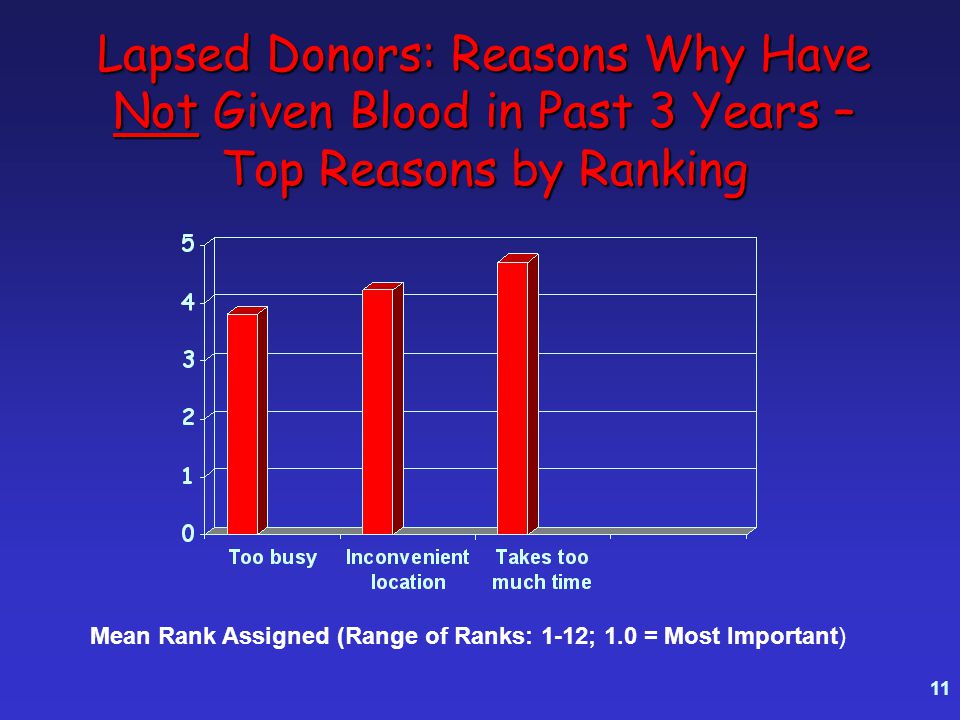 Lapsed Donors: Reasons Why Have Not Given Blood in Past 3 Years – Top Reasons by Ranking

5
4
3
2
1
0

Too busy
Inconvenient location
Takes too much time

Mean Rank Assigned (Range of Ranks: 1-12; 1.0 = Most Important)

11